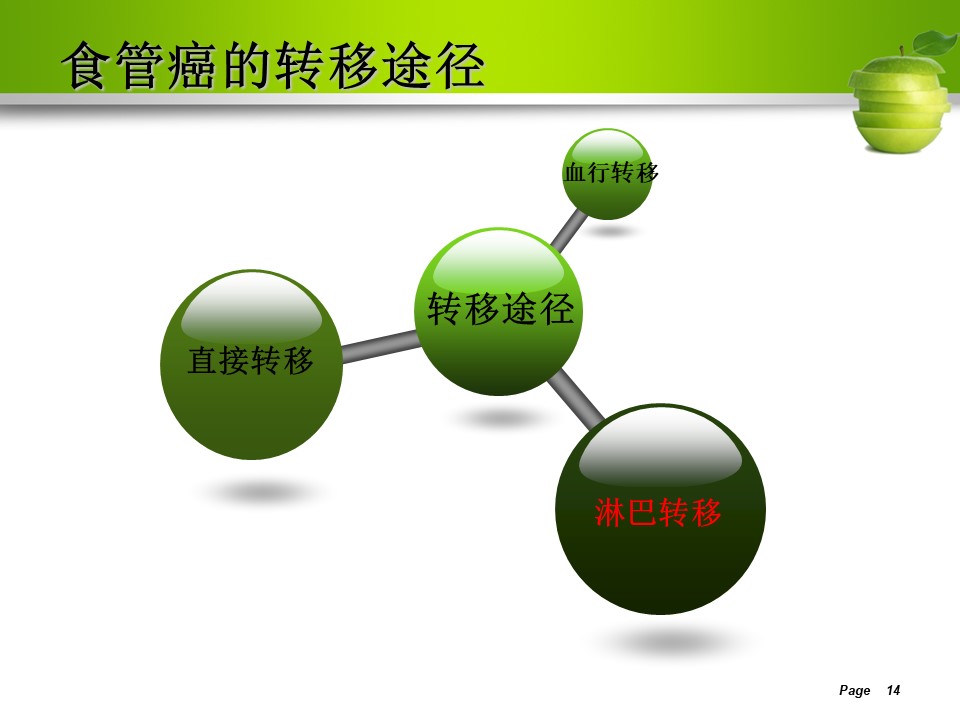 食管癌的转移途径

血行转移

转移途径

直接转移

淋巴转移

Page 14